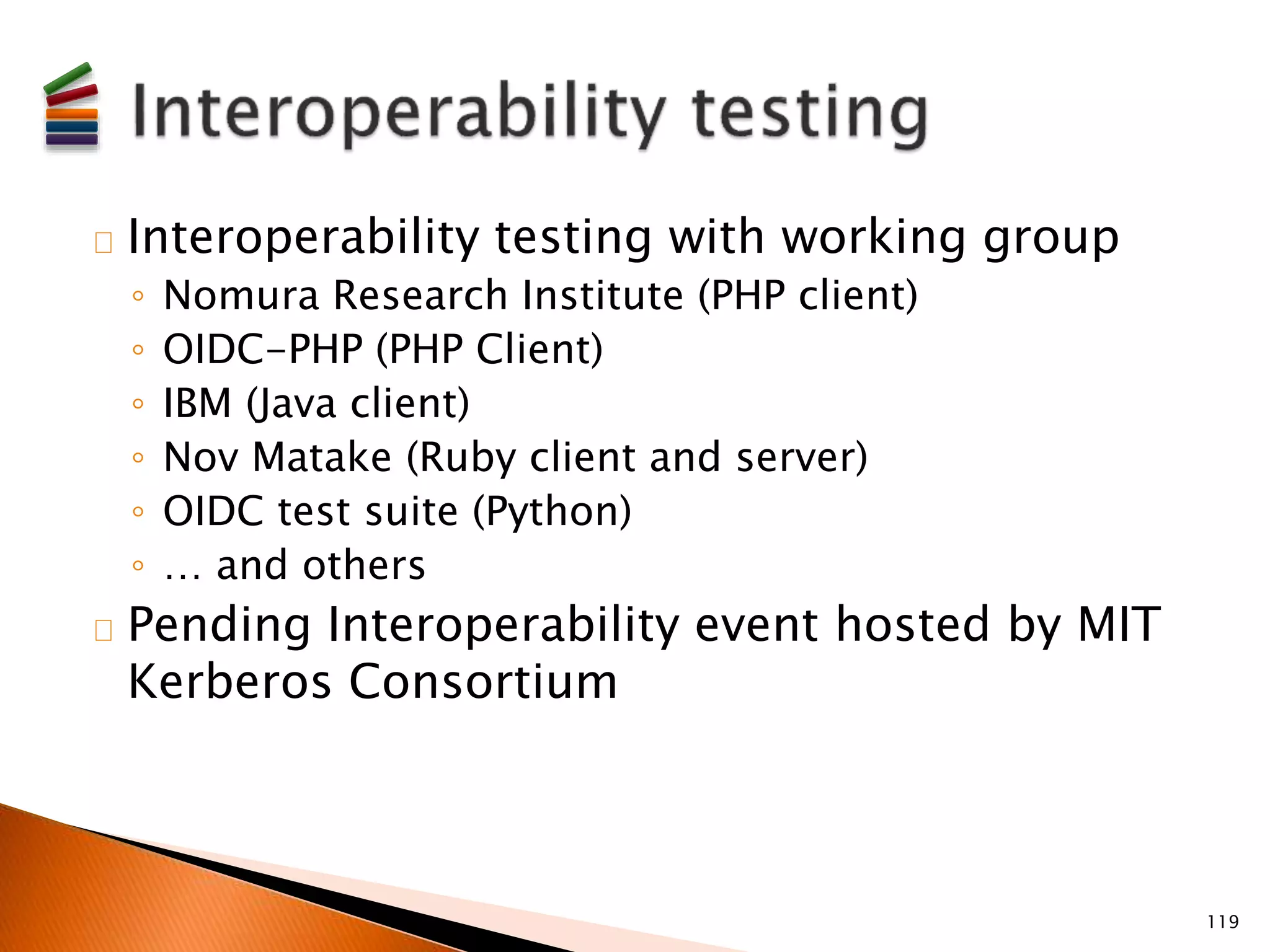 Interoperability testing

Interoperability testing with working group
◦ Nomura Research Institute (PHP client)
◦ OIDC-PHP (PHP Client)
◦ IBM (Java client)
◦ Nov Matake (Ruby client and server)
◦ OIDC test suite (Python)
◦ … and others

Pending Interoperability event hosted by MIT Kerberos Consortium

119